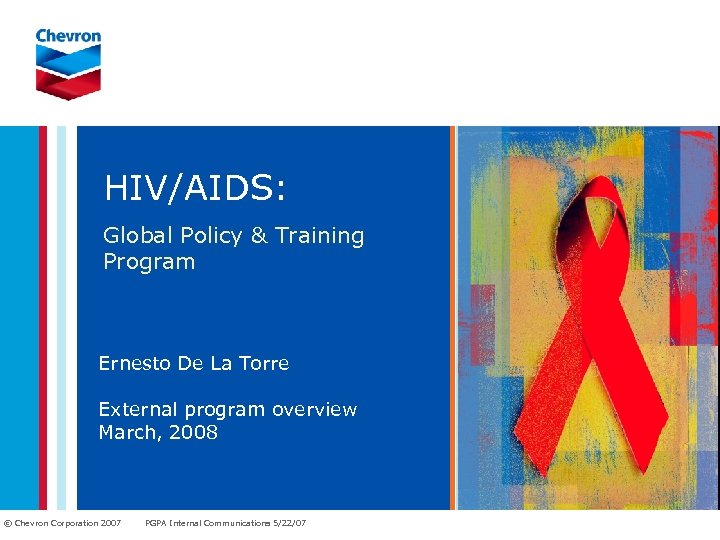 Chevron

HIV/AIDS:

Global Policy & Training Program

Ernesto De La Torre

External program overview
March, 2008

© Chevron Corporation 2007 PGPA Internal Communications 5/22/07